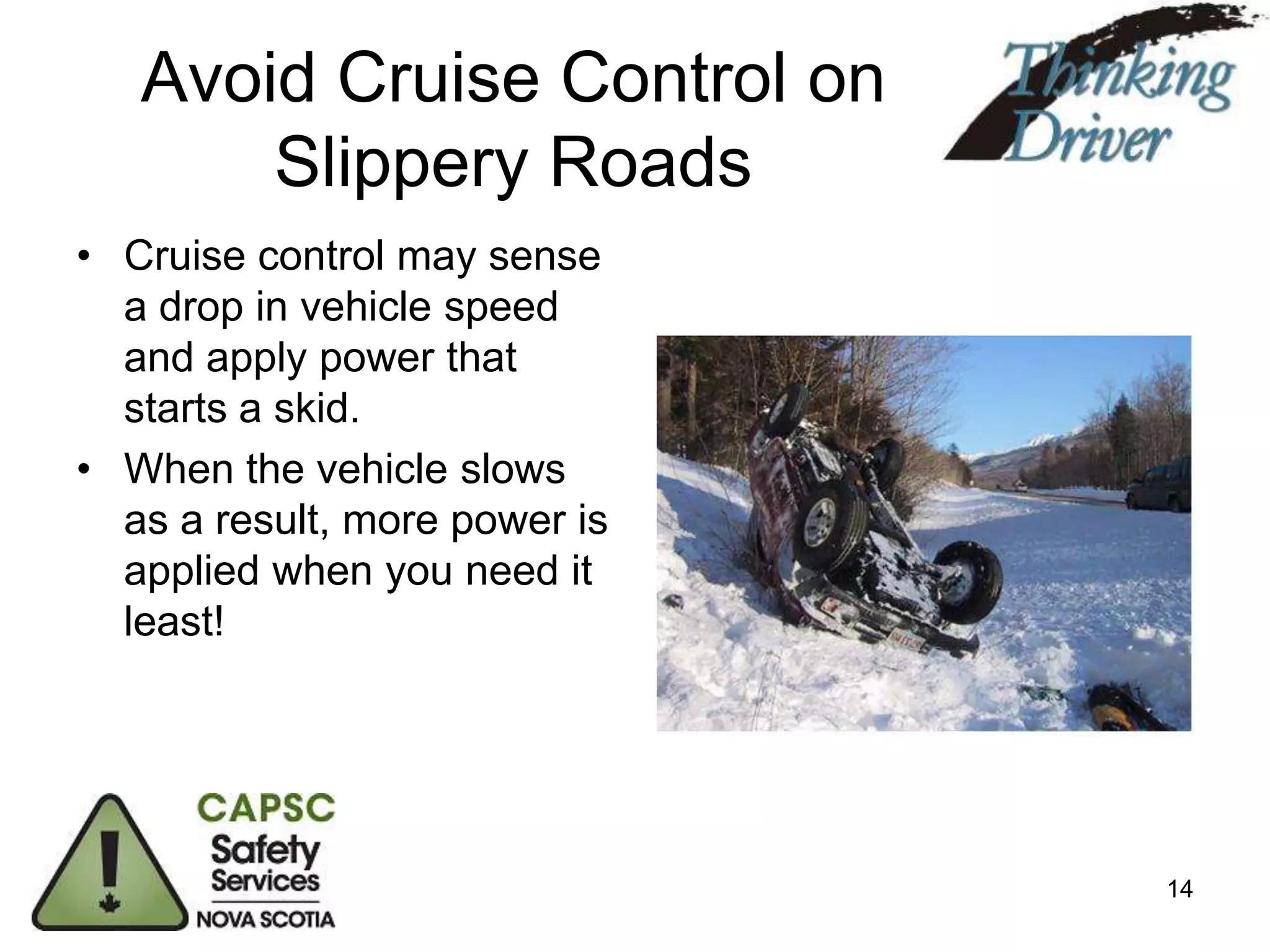 Avoid Cruise Control on Slippery Roads

Thinking Driver

• Cruise control may sense a drop in vehicle speed and apply power that starts a skid.
• When the vehicle slows as a result, more power is applied when you need it least!

CAPSC
Safety
Services
NOVA SCOTIA

14